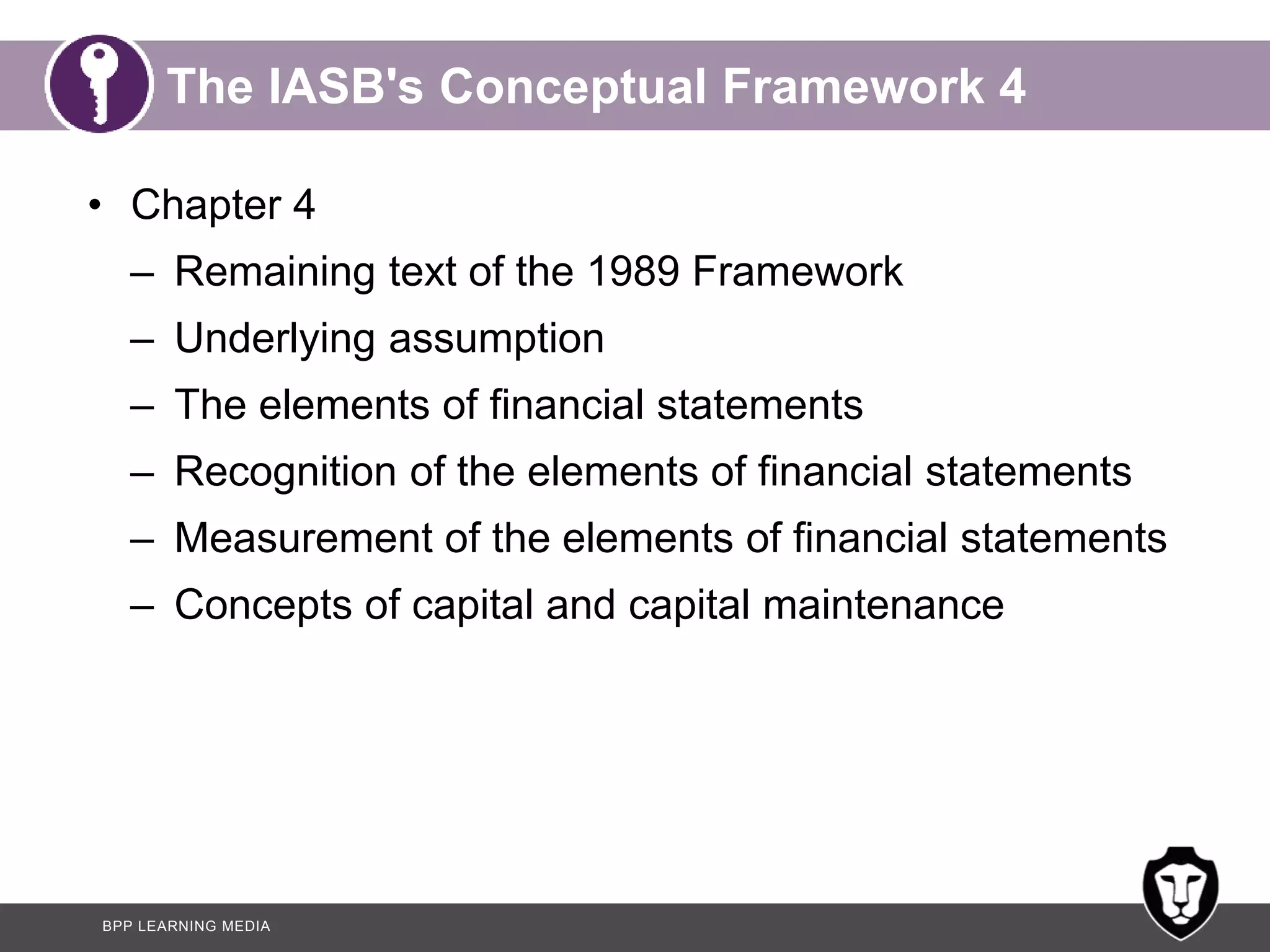 The IASB's Conceptual Framework 4

• Chapter 4
– Remaining text of the 1989 Framework
– Underlying assumption
– The elements of financial statements
– Recognition of the elements of financial statements
– Measurement of the elements of financial statements
– Concepts of capital and capital maintenance

BPP LEARNING MEDIA